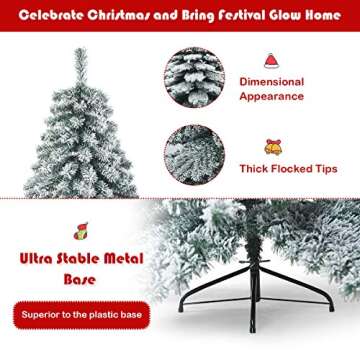 Celebrate Christmas and Bring Festival Glow Home

Dimensional Appearance

Thick Flocked Tips

Ultra Stable Metal Base

Superior to the plastic base